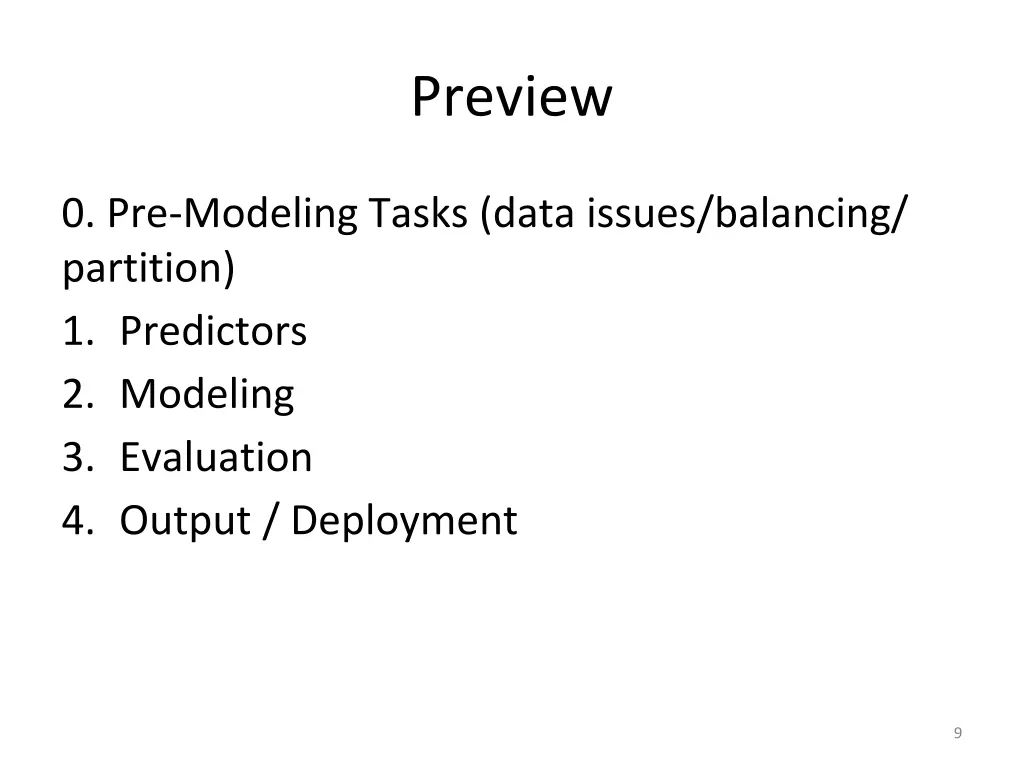 Preview

0. Pre-Modeling Tasks (data issues/balancing/ partition)
1. Predictors
2. Modeling
3. Evaluation
4. Output / Deployment

9